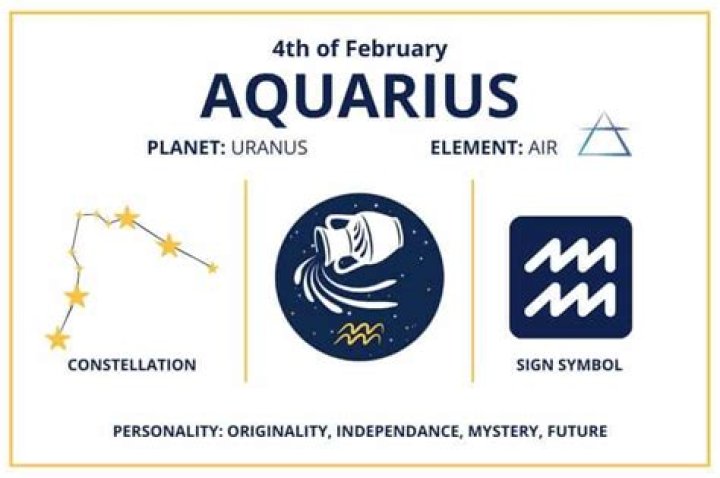 4th of February

AQUARIUS

PLANET: URANUS

ELEMENT: AIR

CONSTELLATION

SIGN SYMBOL

PERSONALITY: ORIGINALITY, INDEPENDANCE, MYSTERY, FUTURE